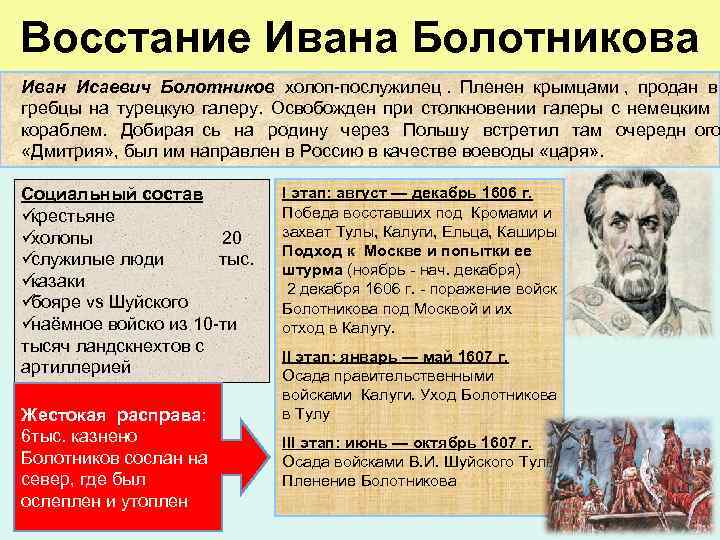 Восстание Ивана Болотникова

Иван Исаевич Болотников холоп-послужилец . Пленен крымцами , продан в гребцы на турецкую галеру. Освобожден при столкновении галеры с немецким кораблем. Добирая сь на родину через Польшу встретил там очередн ого «Дмитрия», был им направлен в Россию в качестве воеводы «царя».

Социальный состав
✓крестьяне
✓холопы 20
✓служилые люди тыс.
✓казаки
✓бояре vs Шуйского
✓наёмное войско из 10-ти тысяч ландскнехтов с артиллерией

Жестокая расправа: 6тыс. казнено
Болотников сослан на север, где был ослеплен и утоплен

I этап: август — декабрь 1606 г.
Победа восставших под Кромами и захват Тулы, Калуги, Ельца, Каширы
Подход к Москве и попытки ее штурма (ноябрь - нач. декабря)
2 декабря 1606 г. - поражение войск Болотникова под Москвой и их отход в Калугу.

II этап: январь — май 1607 г.
Осада правительственными войсками Калуги. Уход Болотникова в Тулу

III этап: июнь — октябрь 1607 г.
Осада войсками В.И. Шуйского Тулы
Пленение Болотникова